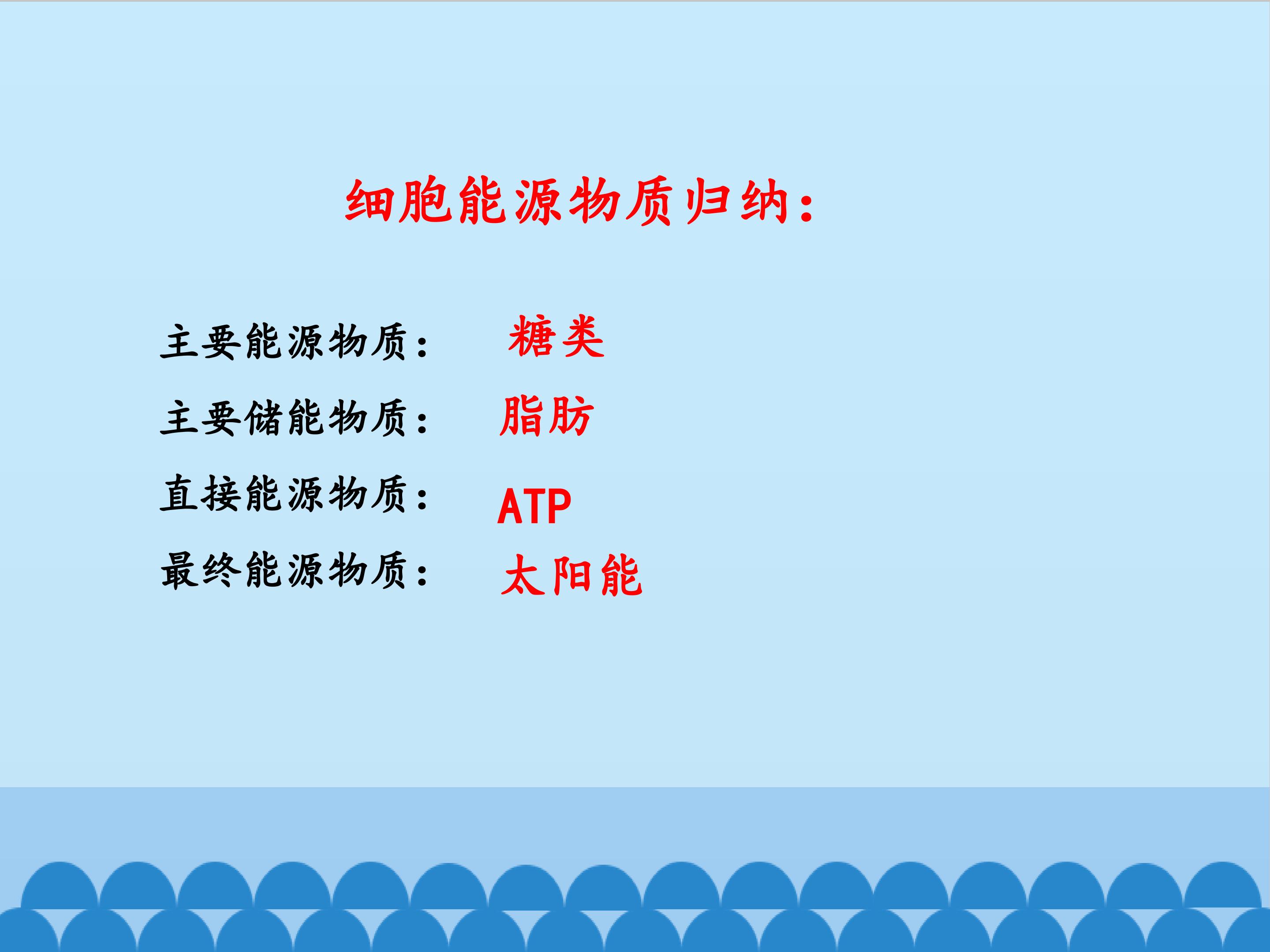 细胞能源物质归纳：

主要能源物质：　糖类

主要储能物质：　脂肪

直接能源物质：　ATP

最终能源物质：　太阳能